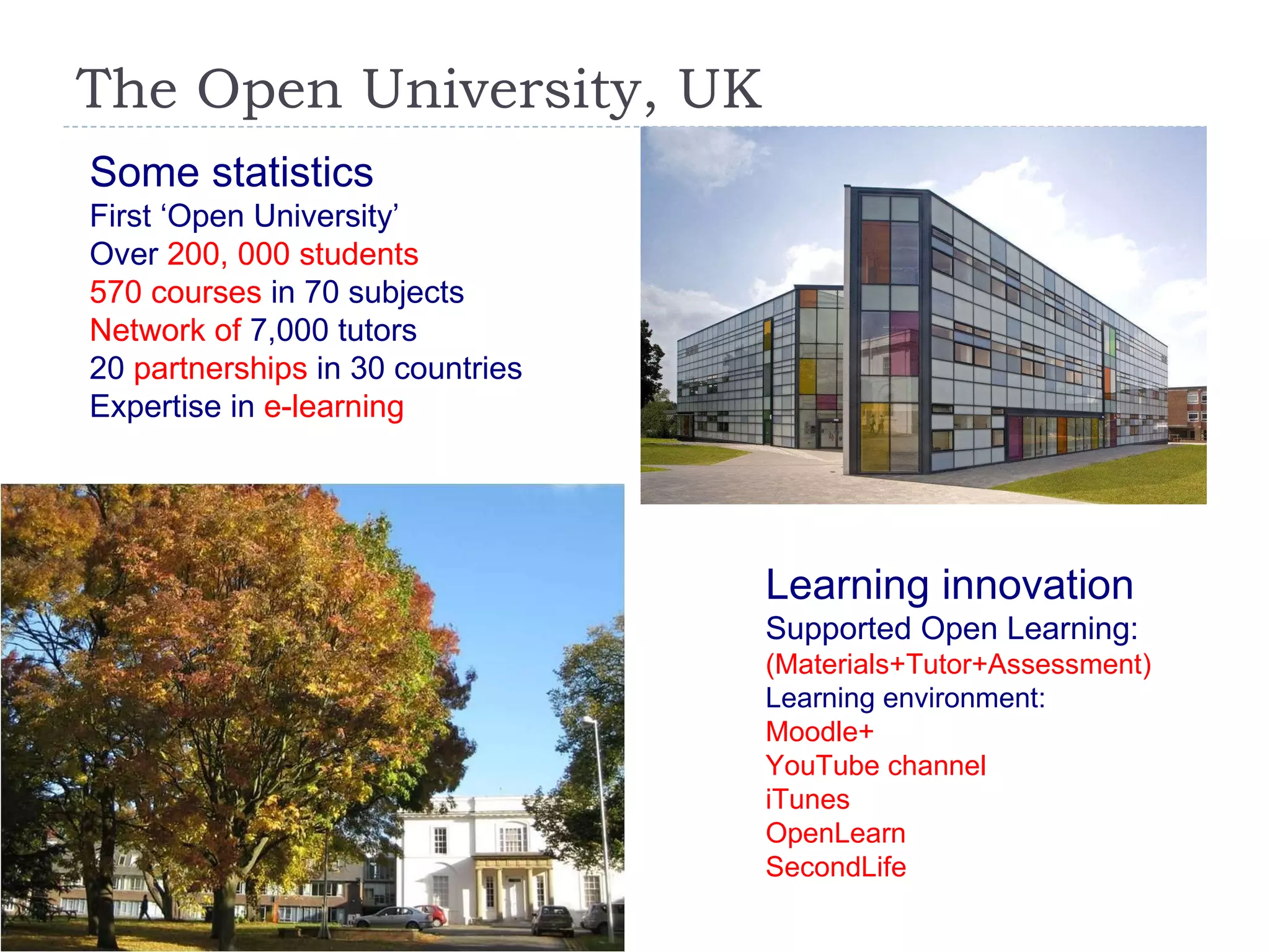 The Open University, UK

Some statistics
First ‘Open University’
Over 200, 000 students
570 courses in 70 subjects
Network of 7,000 tutors
20 partnerships in 30 countries
Expertise in e-learning

Learning innovation
Supported Open Learning:
(Materials+Tutor+Assessment)
Learning environment:
Moodle+
YouTube channel
iTunes
OpenLearn
SecondLife